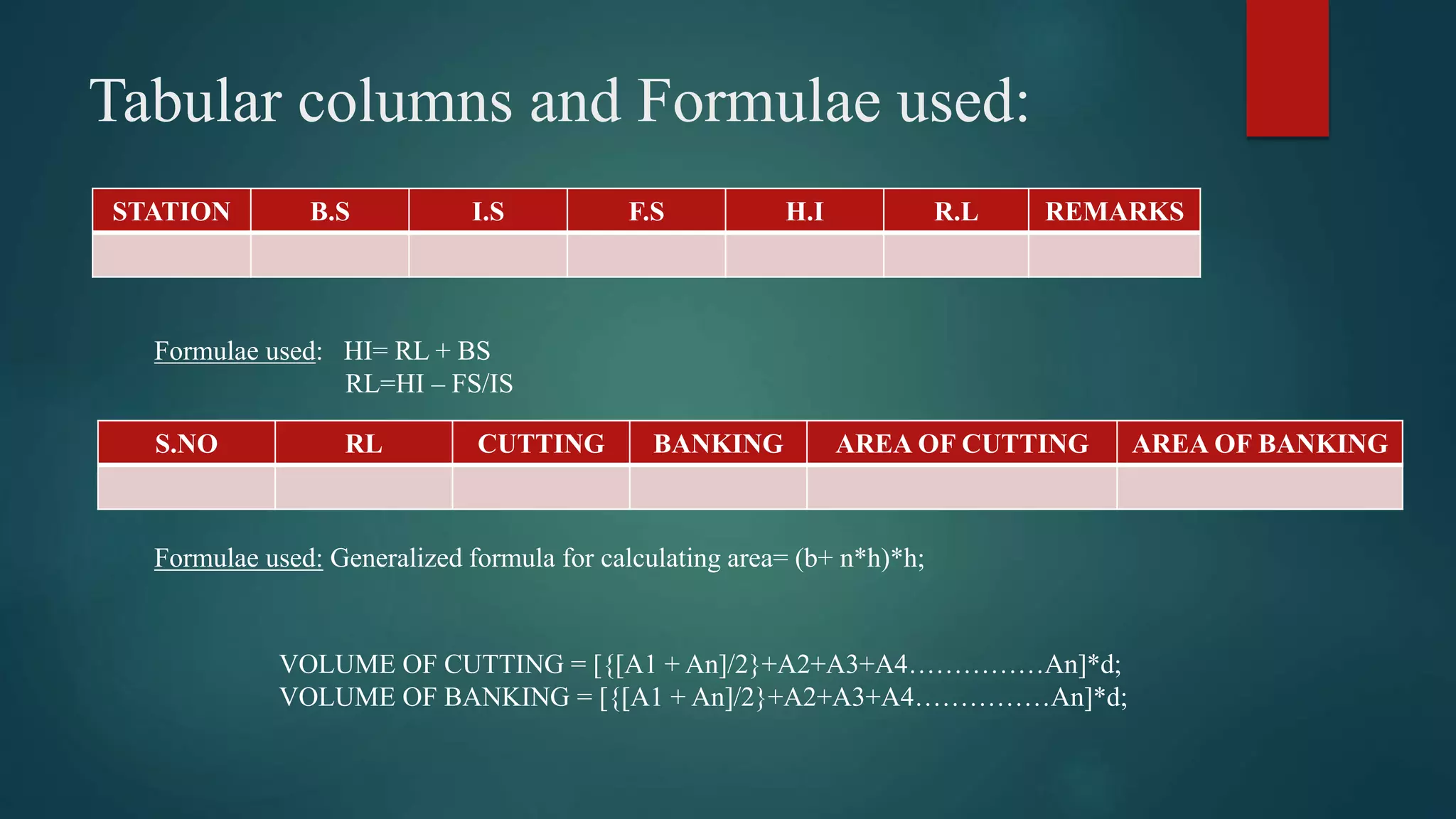 Tabular columns and Formulae used:

| STATION | B.S | I.S | F.S | H.I | R.L | REMARKS |
|---|---|---|---|---|---|---|
| | | | | | | |

Formulae used: HI= RL + BS
RL=HI – FS/IS

| S.NO | RL | CUTTING | BANKING | AREA OF CUTTING | AREA OF BANKING |
|---|---|---|---|---|---|
| | | | | | |

Formulae used: Generalized formula for calculating area= (b+ n*h)*h;

VOLUME OF CUTTING = [{[A1 + An]/2}+A2+A3+A4……………An]*d;
VOLUME OF BANKING = [{[A1 + An]/2}+A2+A3+A4……………An]*d;